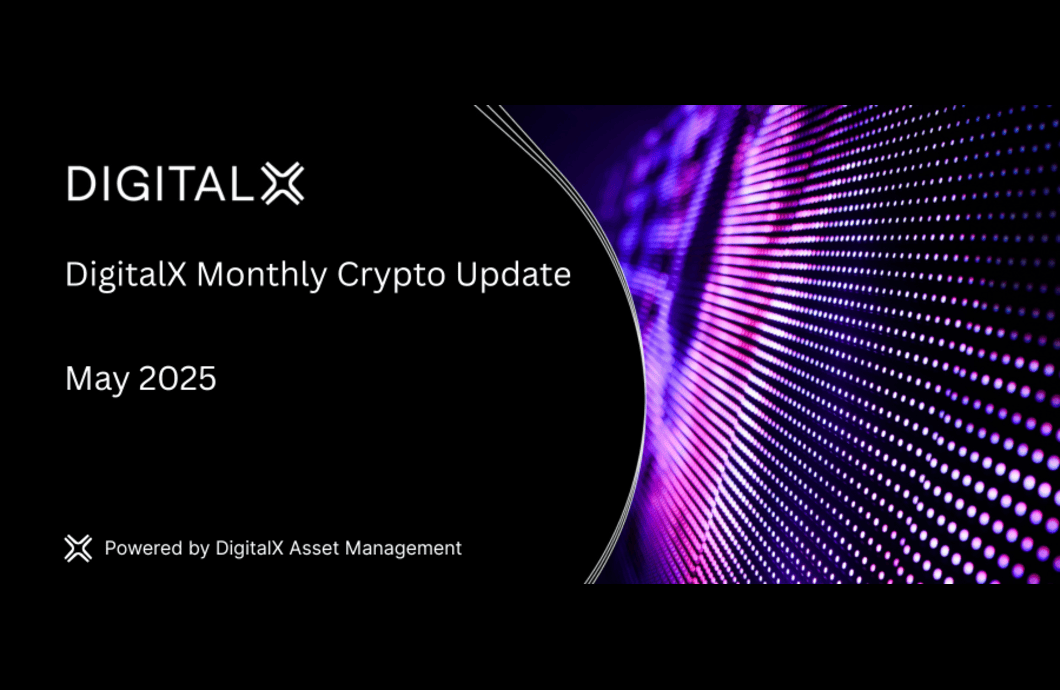 DIGITALX

DigitalX Monthly Crypto Update

May 2025

Powered by DigitalX Asset Management